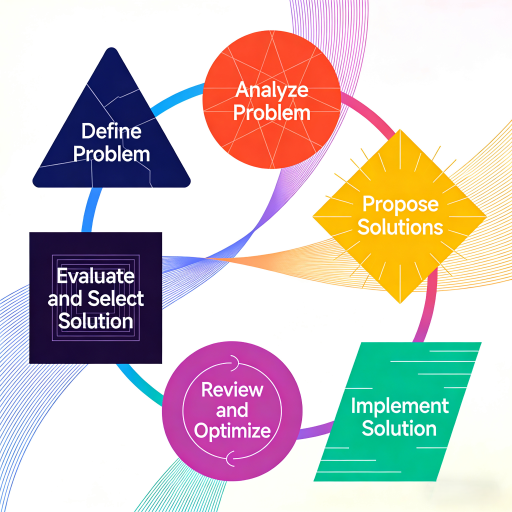 Define Problem

Analyze Problem

Propose Solutions

Implement Solution

Review and Optimize

Evaluate and Select Solution